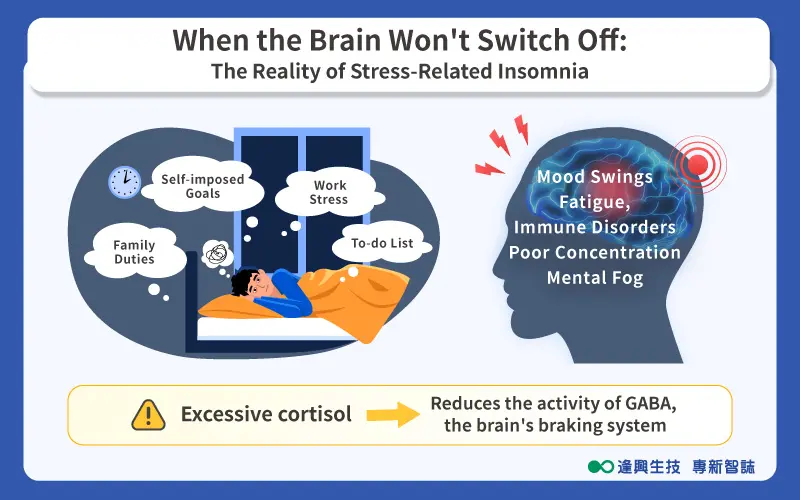 When the Brain Won't Switch Off:
The Reality of Stress-Related Insomnia

Self-imposed Goals

Work Stress

Family Duties

To-do List

Mood Swings
Fatigue,
Immune Disorders
Poor Concentration
Mental Fog

Excessive cortisol

Reduces the activity of GABA, the brain's braking system

逢興生技 專新智誌